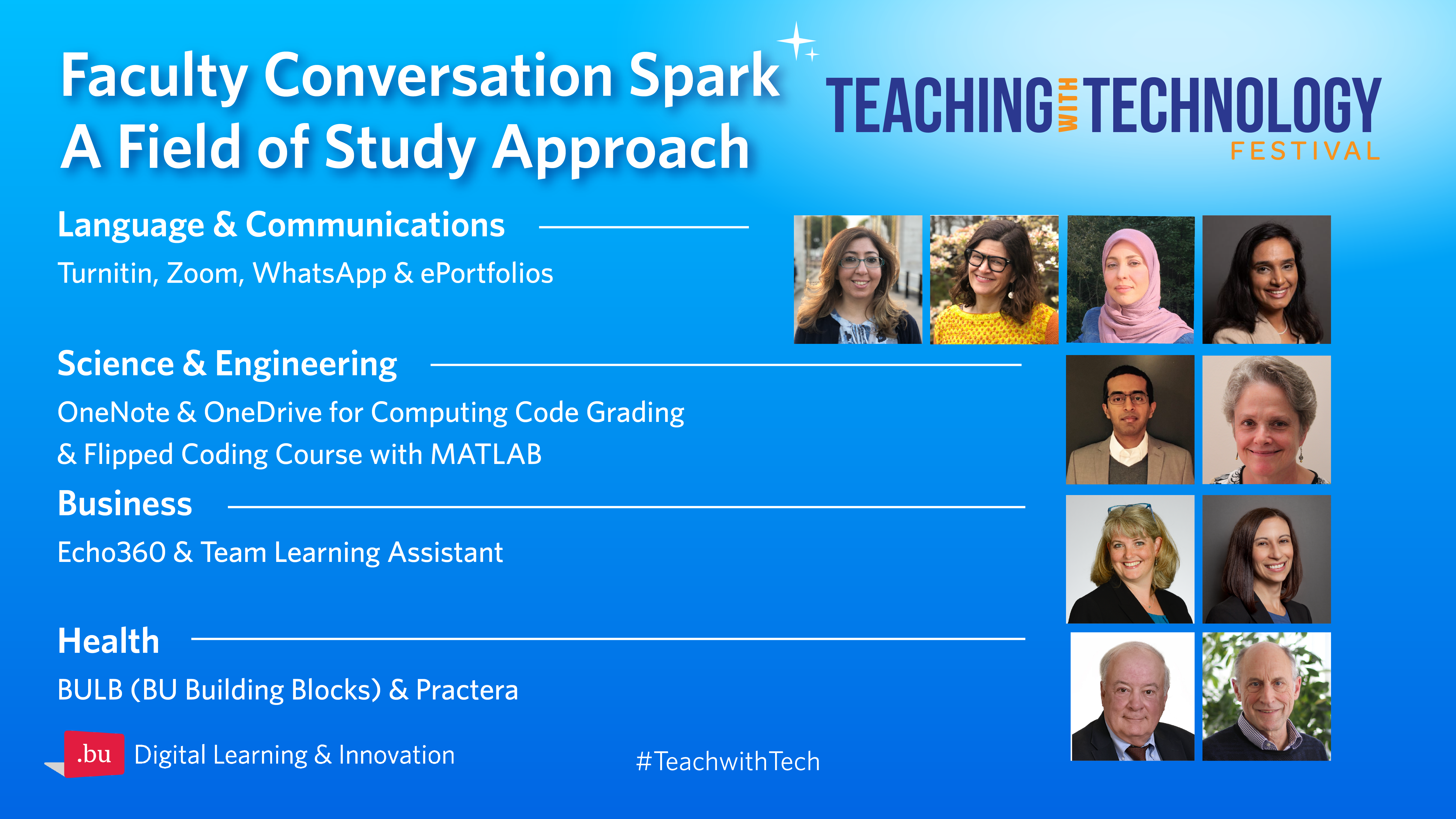 Faculty Conversation Spark
A Field of Study Approach

TEACHING WITH TECHNOLOGY FESTIVAL

Language & Communications

Turnitin, Zoom, WhatsApp & ePortfolios

Science & Engineering

OneNote & OneDrive for Computing Code Grading & Flipped Coding Course with MATLAB

Business

Echo360 & Team Learning Assistant

Health

BULB (BU Building Blocks) & Practera

.bu Digital Learning & Innovation

#TeachwithTech